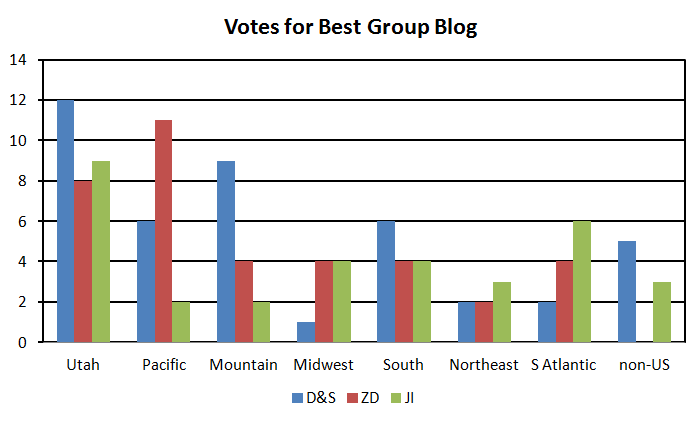 Votes for Best Group Blog

14
12
10
8
6
4
2
0

Utah
Pacific
Mountain
Midwest
South
Northeast
S Atlantic
non-US

D&S
ZD
JI